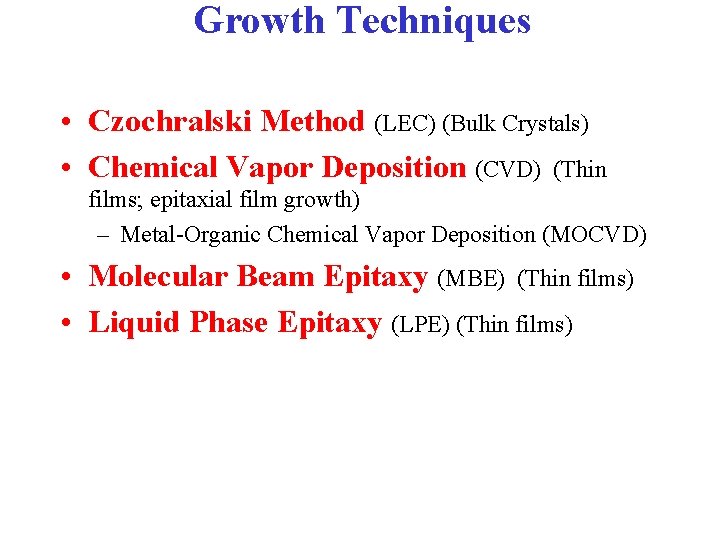 Growth Techniques

• Czochralski Method (LEC) (Bulk Crystals)
• Chemical Vapor Deposition (CVD) (Thin films; epitaxial film growth)
– Metal-Organic Chemical Vapor Deposition (MOCVD)
• Molecular Beam Epitaxy (MBE) (Thin films)
• Liquid Phase Epitaxy (LPE) (Thin films)